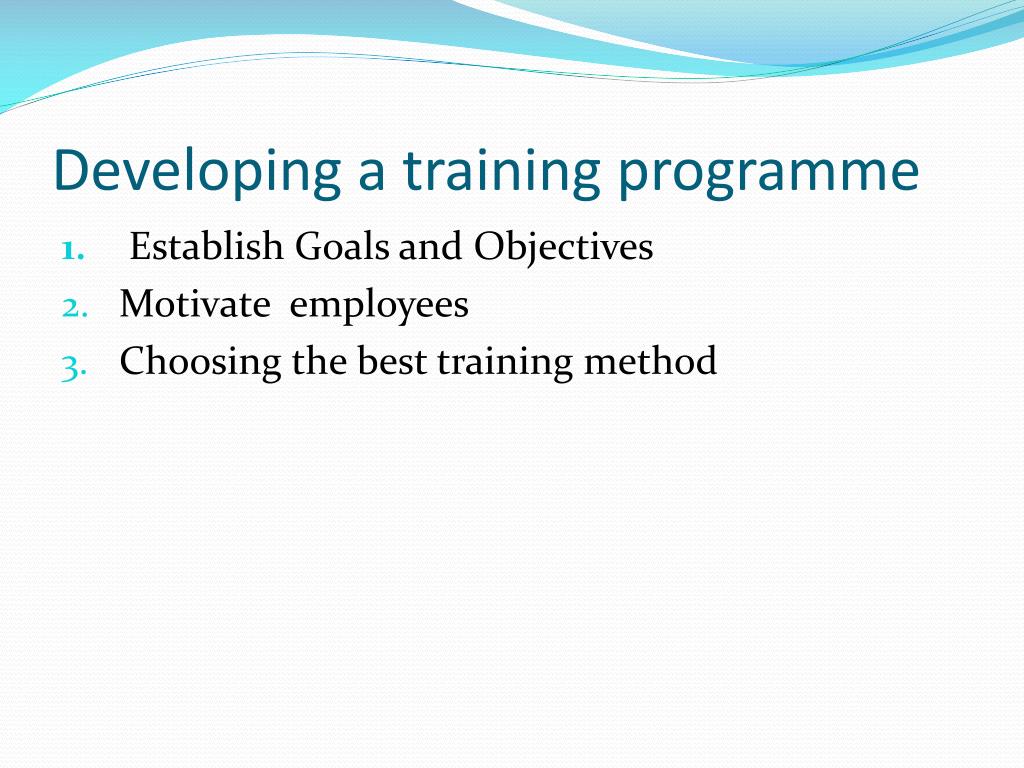 Developing a training programme

1. Establish Goals and Objectives
2. Motivate employees
3. Choosing the best training method